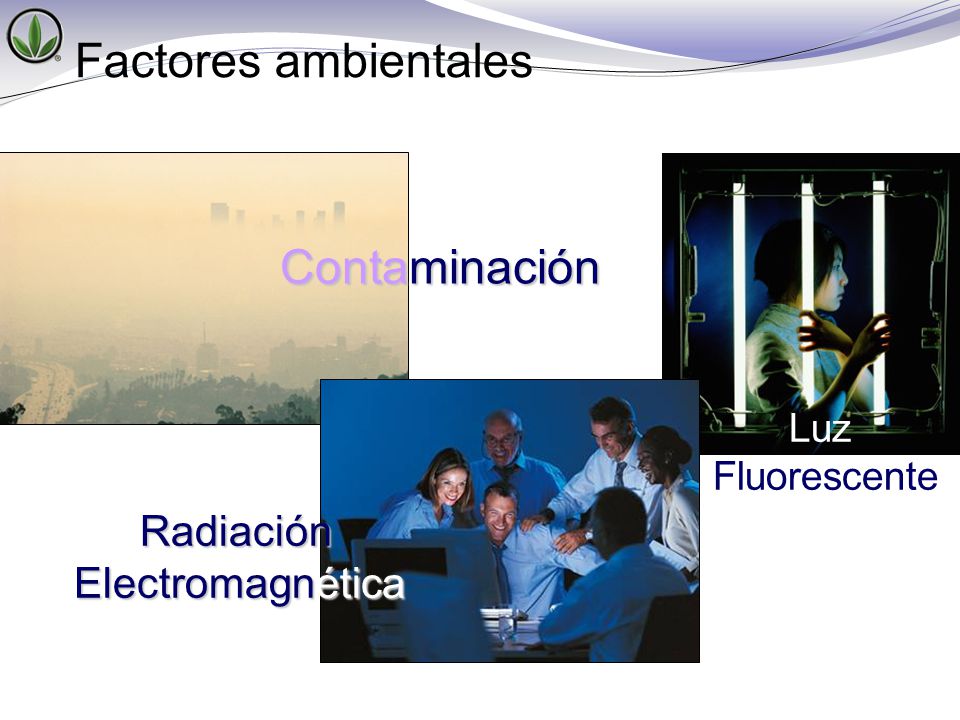 Factores ambientales

Contaminación

Luz Fluorescente

Radiación Electromagnética